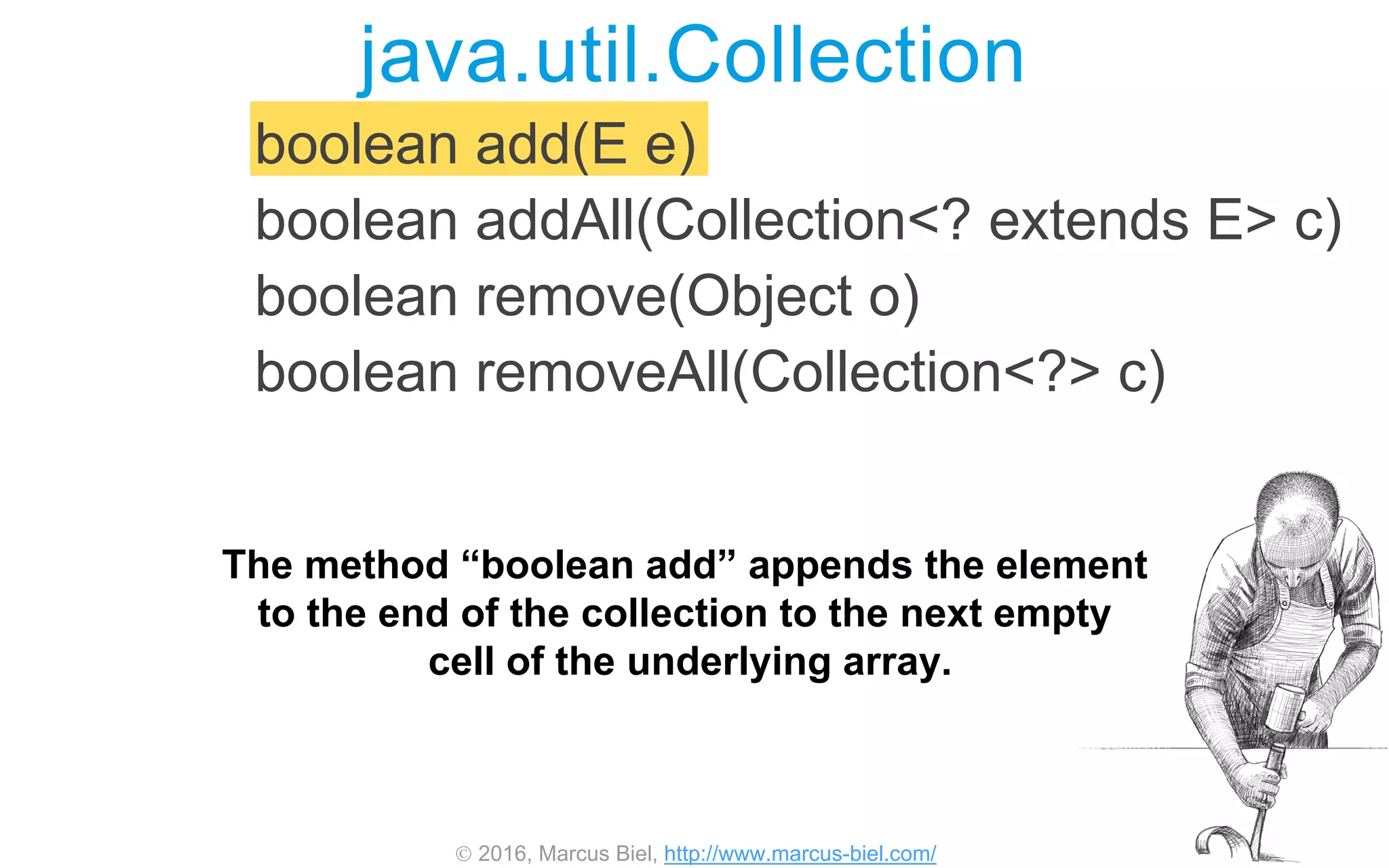 java.util.Collection

boolean add(E e)
boolean addAll(Collection<? extends E> c)
boolean remove(Object o)
boolean removeAll(Collection<?> c)

The method “boolean add” appends the element to the end of the collection to the next empty cell of the underlying array.

© 2016, Marcus Biel, http://www.marcus-biel.com/